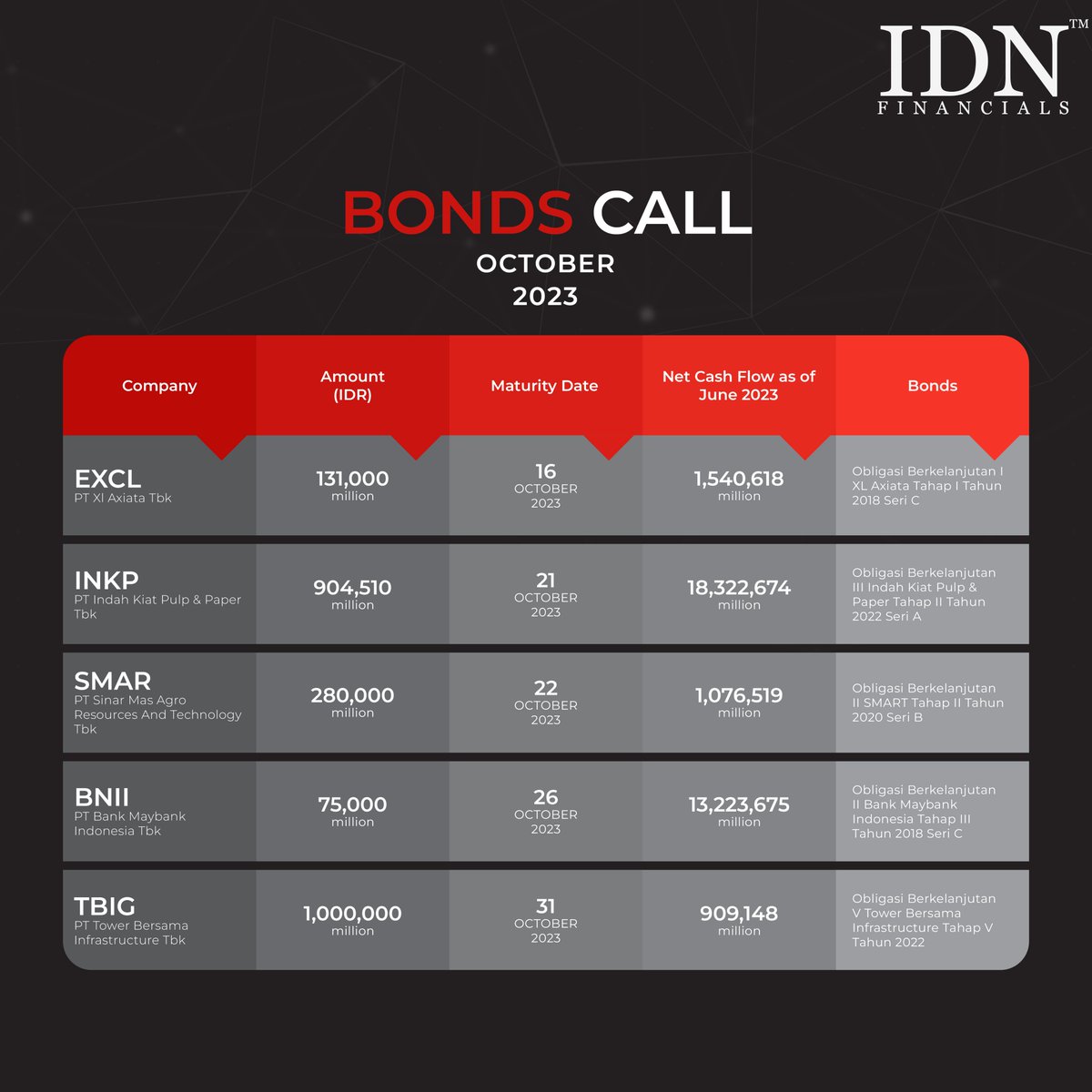 IDN™
FINANCIALS

BONDS CALL
OCTOBER
2023

| Company | Amount (IDR) | Maturity Date | Net Cash Flow as of June 2023 | Bonds |
|---|---|---|---|---|
| EXCL PT Xl Axiata Tbk | 131,000 million | 16 OCTOBER 2023 | 1,540,618 million | Obligasi Berkelanjutan I XL Axiata Tahap I Tahun 2018 Seri C |
| INKP PT Indah Kiat Pulp & Paper Tbk | 904,510 million | 21 OCTOBER 2023 | 18,322,674 million | Obligasi Berkelanjutan III Indah Kiat Pulp & Paper Tahap II Tahun 2022 Seri A |
| SMAR PT Sinar Mas Agro Resources And Technology Tbk | 280,000 million | 22 OCTOBER 2023 | 1,076,519 million | Obligasi Berkelanjutan II SMART Tahap II Tahun 2020 Seri B |
| BNII PT Bank Maybank Indonesia Tbk | 75,000 million | 26 OCTOBER 2023 | 13,223,675 million | Obligasi Berkelanjutan II Bank Maybank Indonesia Tahap III Tahun 2018 Seri C |
| TBIG PT Tower Bersama Infrastructure Tbk | 1,000,000 million | 31 OCTOBER 2023 | 909,148 million | Obligasi Berkelanjutan V Tower Bersama Infrastructure Tahap V Tahun 2022 |